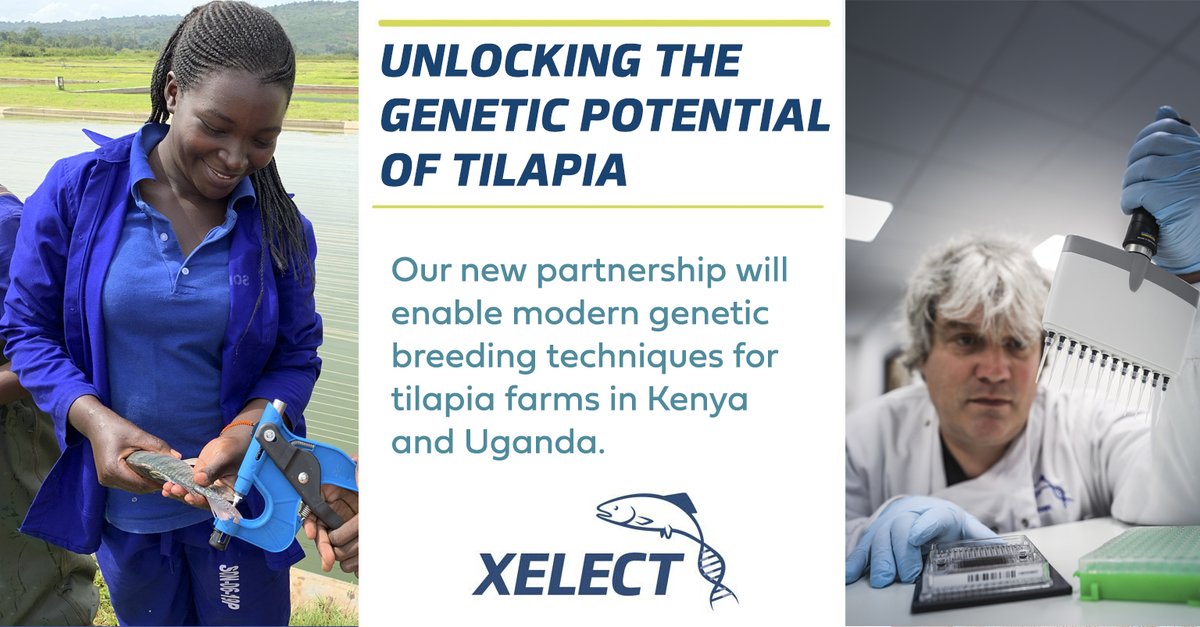 UNLOCKING THE GENETIC POTENTIAL OF TILAPIA

Our new partnership will enable modern genetic breeding techniques for tilapia farms in Kenya and Uganda.

XELECT